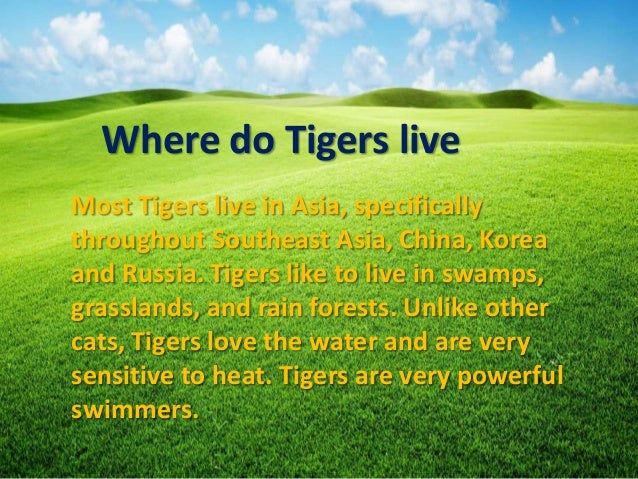 Where do Tigers live

Most Tigers live in Asia, specifically throughout Southeast Asia, China, Korea and Russia. Tigers like to live in swamps, grasslands, and rain forests. Unlike other cats, Tigers love the water and are very sensitive to heat. Tigers are very powerful swimmers.